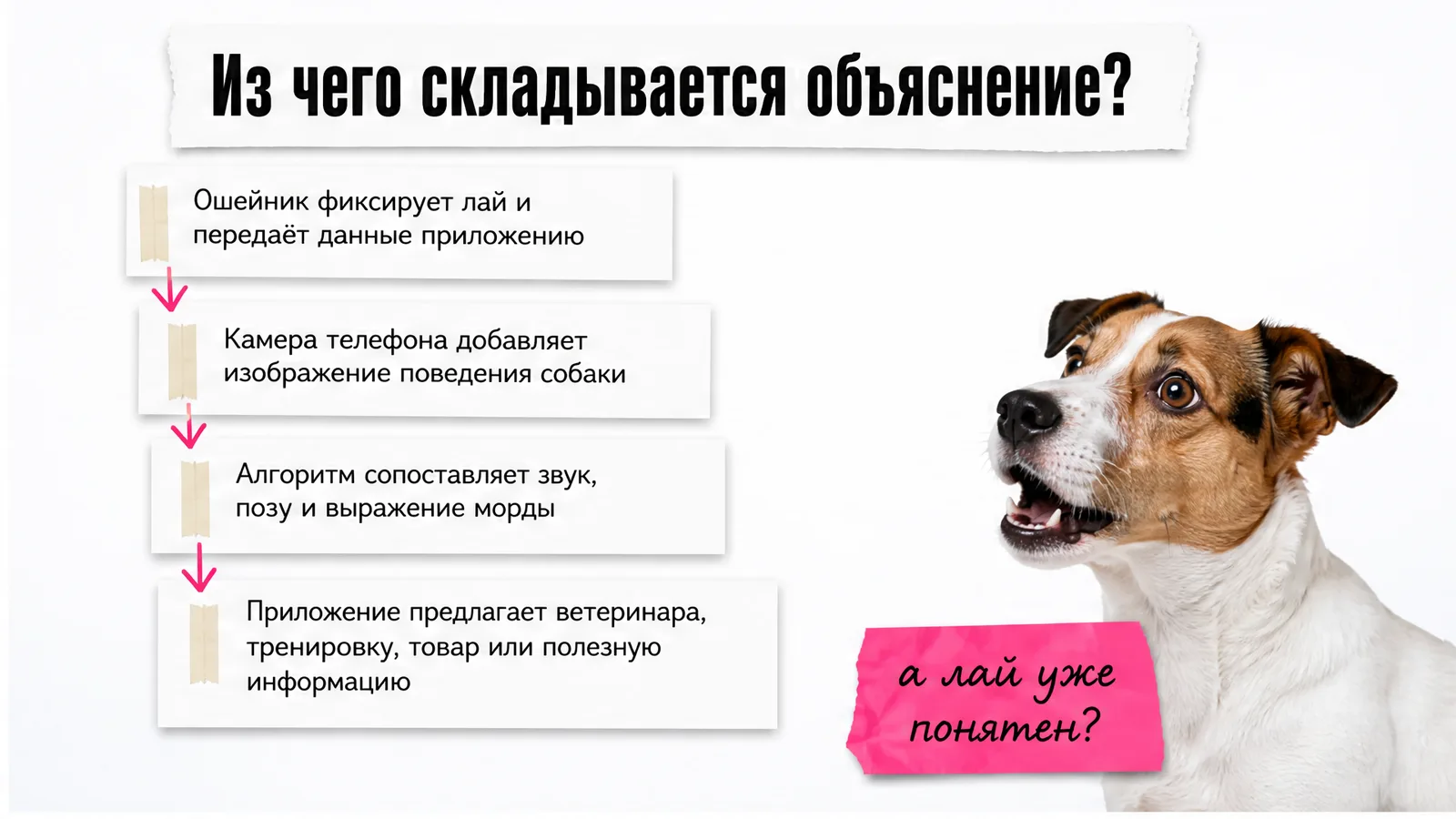 Из чего складывается объяснение?

Ошейник фиксирует лай и передаёт данные приложению

Камера телефона добавляет изображение поведения собаки

Алгоритм сопоставляет звук, позу и выражение морды

Приложение предлагает ветеринара, тренировку, товар или полезную информацию

а лай уже понятен?